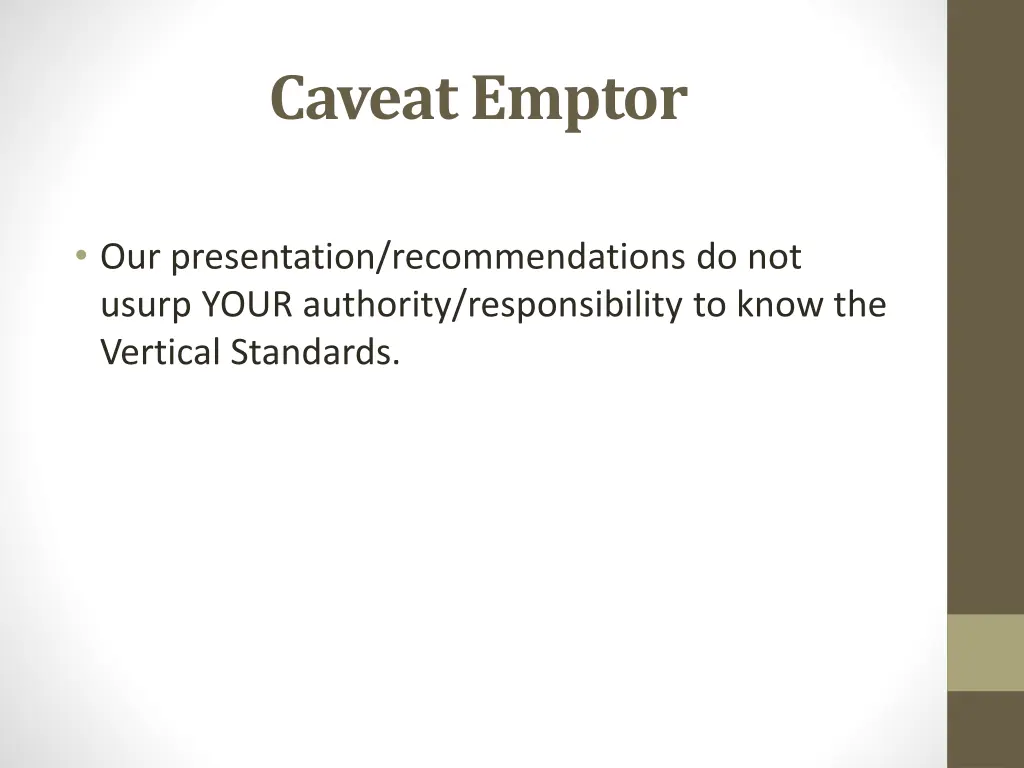 Caveat Emptor

• Our presentation/recommendations do not usurp YOUR authority/responsibility to know the Vertical Standards.